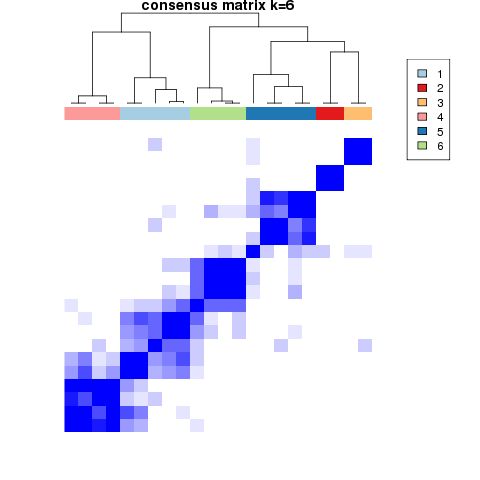 consensus matrix k=6

1
2
3
4
5
6